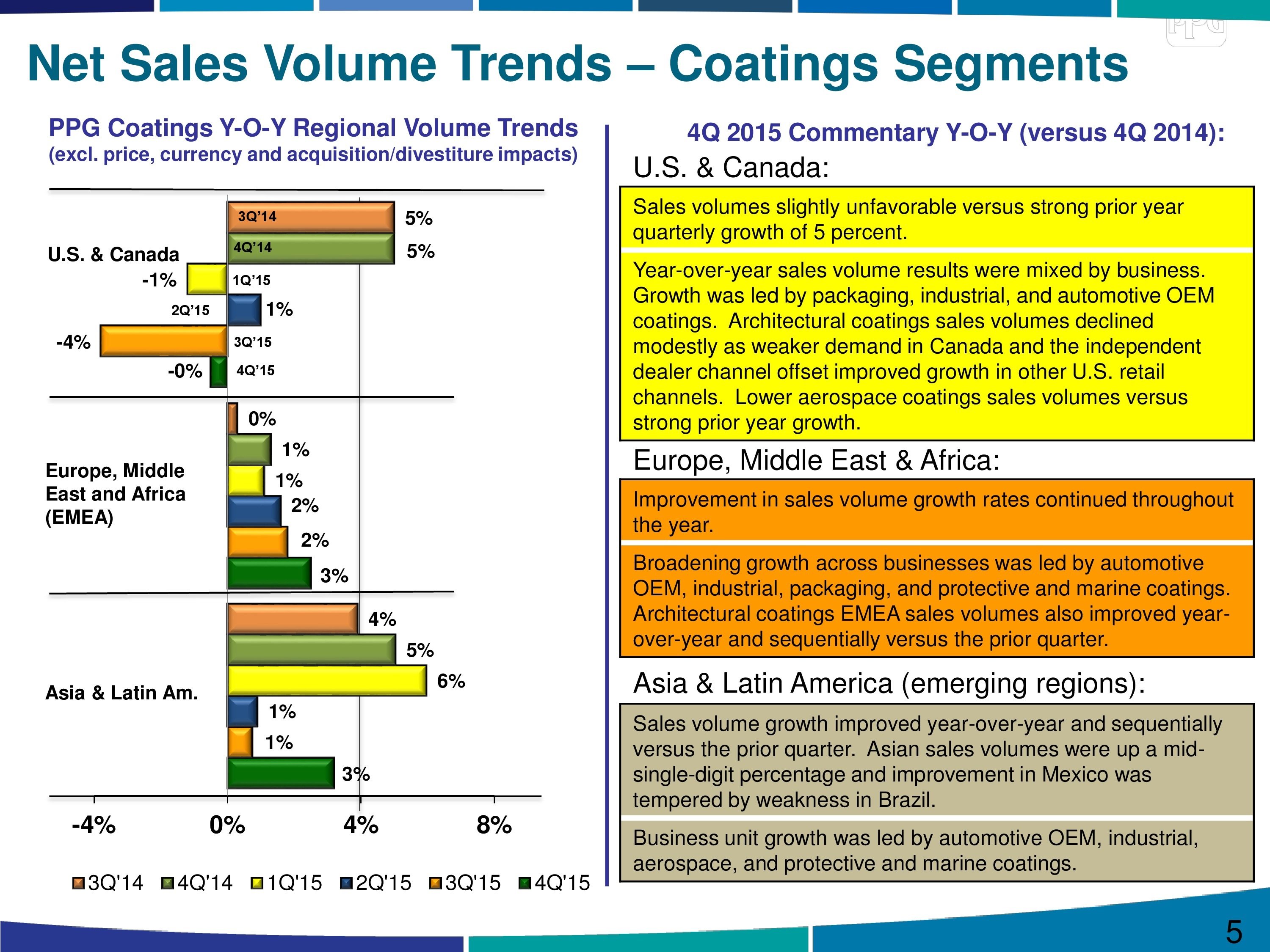 PPG

Net Sales Volume Trends – Coatings Segments

PPG Coatings Y-O-Y Regional Volume Trends
(excl. price, currency and acquisition/divestiture impacts)

U.S. & Canada
3Q'14 5%
4Q'14 5%
-1% 1Q'15
2Q'15 1%
-4% 3Q'15
-0% 4Q'15

Europe, Middle East and Africa (EMEA)
0%
1%
1%
2%
2%
3%

Asia & Latin Am.
4%
5%
6%
1%
1%
3%

-4% 0% 4% 8%

3Q'14 4Q'14 1Q'15 2Q'15 3Q'15 4Q'15

4Q 2015 Commentary Y-O-Y (versus 4Q 2014):

U.S. & Canada:

Sales volumes slightly unfavorable versus strong prior year quarterly growth of 5 percent.

Year-over-year sales volume results were mixed by business. Growth was led by packaging, industrial, and automotive OEM coatings. Architectural coatings sales volumes declined modestly as weaker demand in Canada and the independent dealer channel offset improved growth in other U.S. retail channels. Lower aerospace coatings sales volumes versus strong prior year growth.

Europe, Middle East & Africa:

Improvement in sales volume growth rates continued throughout the year.

Broadening growth across businesses was led by automotive OEM, industrial, packaging, and protective and marine coatings. Architectural coatings EMEA sales volumes also improved year-over-year and sequentially versus the prior quarter.

Asia & Latin America (emerging regions):

Sales volume growth improved year-over-year and sequentially versus the prior quarter. Asian sales volumes were up a mid-single-digit percentage and improvement in Mexico was tempered by weakness in Brazil.

Business unit growth was led by automotive OEM, industrial, aerospace, and protective and marine coatings.

5